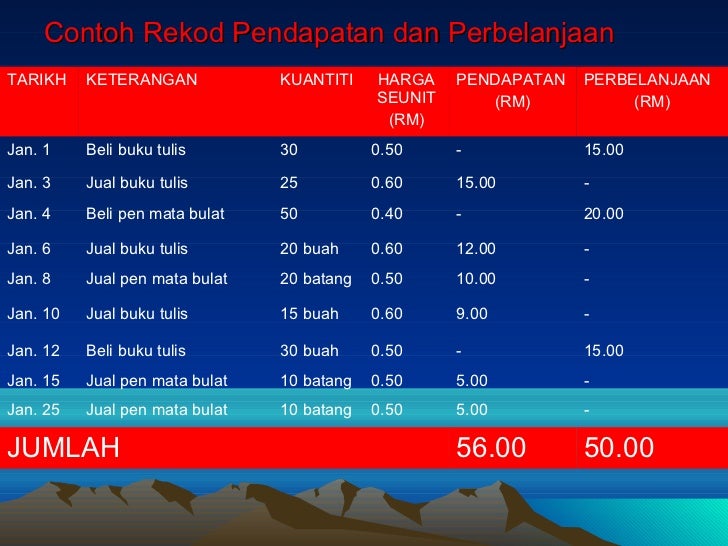 Contoh Rekod Pendapatan dan Perbelanjaan

| TARIKH | KETERANGAN | KUANTITI | HARGA SEUNIT (RM) | PENDAPATAN (RM) | PERBELANJAAN (RM) |
|---|---|---|---|---|---|
| Jan. 1 | Beli buku tulis | 30 | 0.50 | - | 15.00 |
| Jan. 3 | Jual buku tulis | 25 | 0.60 | 15.00 | - |
| Jan. 4 | Beli pen mata bulat | 50 | 0.40 | - | 20.00 |
| Jan. 6 | Jual buku tulis | 20 buah | 0.60 | 12.00 | - |
| Jan. 8 | Jual pen mata bulat | 20 batang | 0.50 | 10.00 | - |
| Jan. 10 | Jual buku tulis | 15 buah | 0.60 | 9.00 | - |
| Jan. 12 | Beli buku tulis | 30 buah | 0.50 | - | 15.00 |
| Jan. 15 | Jual pen mata bulat | 10 batang | 0.50 | 5.00 | - |
| Jan. 25 | Jual pen mata bulat | 10 batang | 0.50 | 5.00 | - |
| JUMLAH | | | | 56.00 | 50.00 |